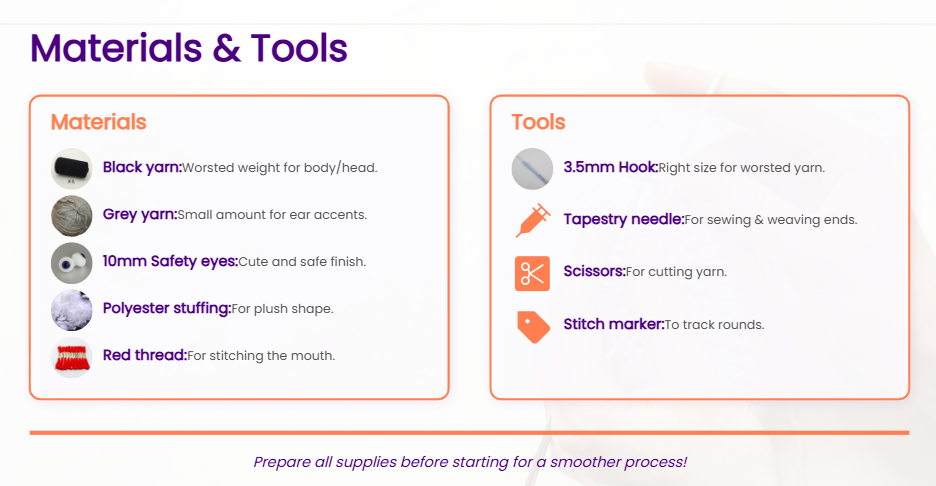 Materials & Tools

Materials

Black yarn:Worsted weight for body/head.

Grey yarn:Small amount for ear accents.

10mm Safety eyes:Cute and safe finish.

Polyester stuffing:For plush shape.

Red thread:For stitching the mouth.

Tools

3.5mm Hook:Right size for worsted yarn.

Tapestry needle:For sewing & weaving ends.

Scissors:For cutting yarn.

Stitch marker:To track rounds.

Prepare all supplies before starting for a smoother process!